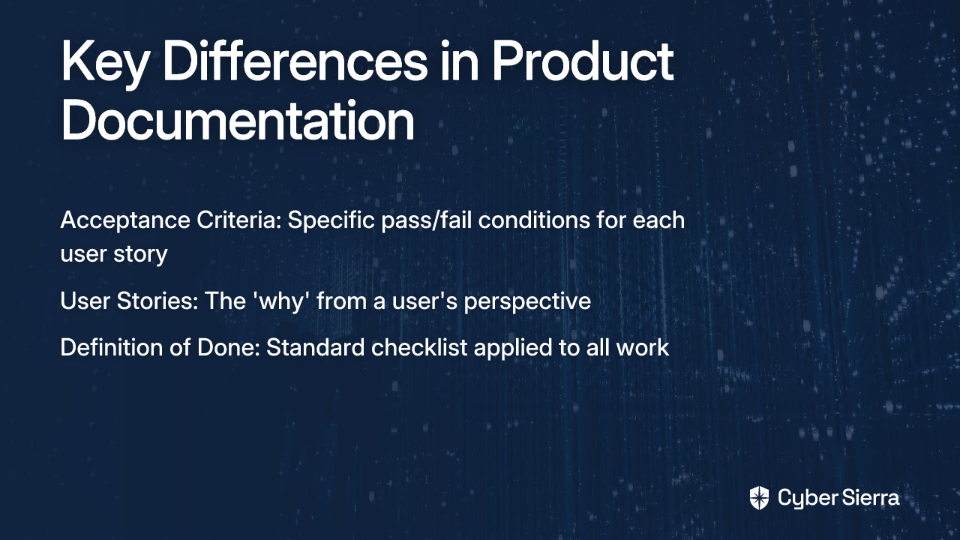 Key Differences in Product Documentation

Acceptance Criteria: Specific pass/fail conditions for each user story

User Stories: The 'why' from a user's perspective

Definition of Done: Standard checklist applied to all work

Cyber Sierra